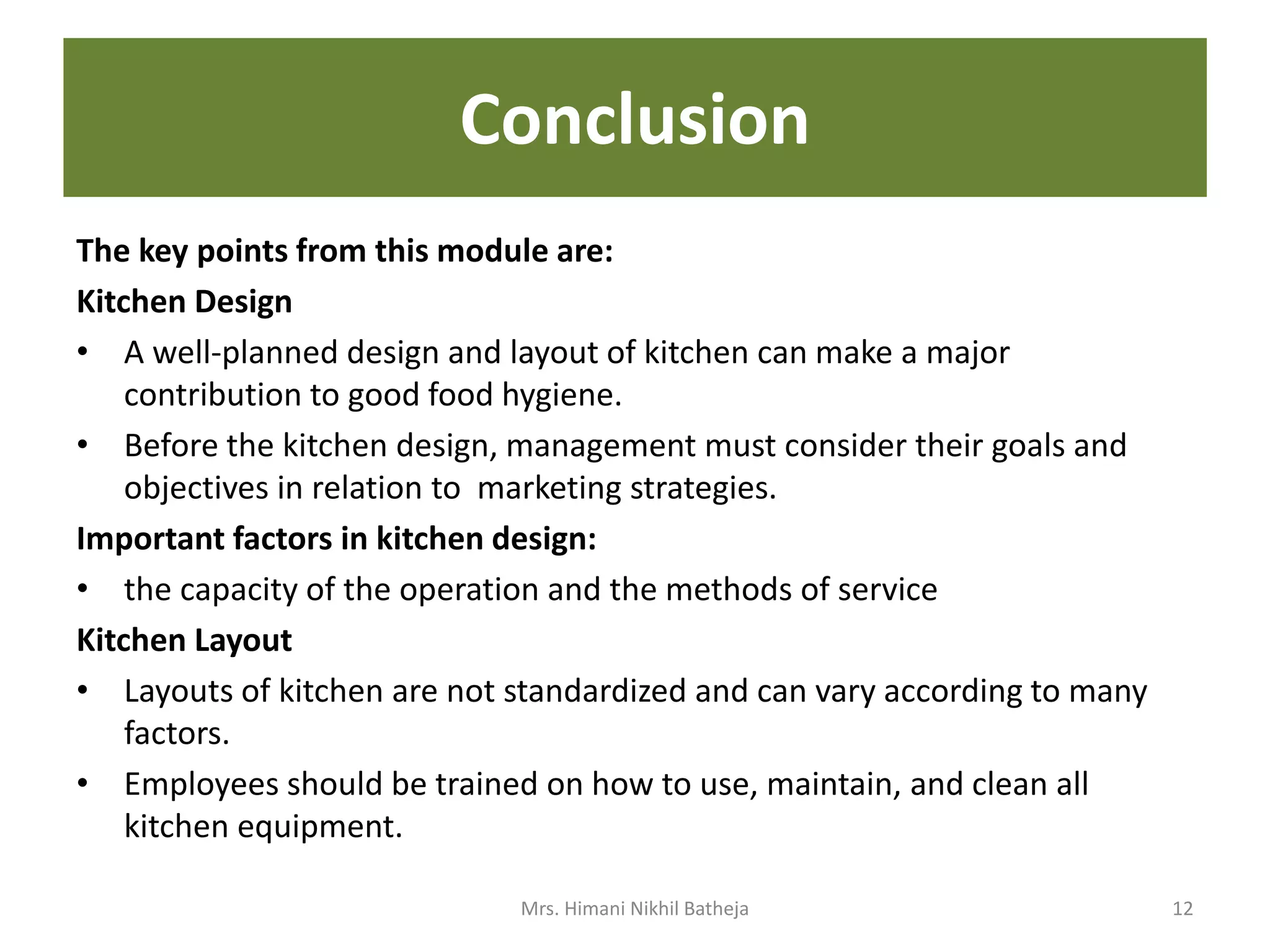 Conclusion

The key points from this module are:

Kitchen Design

• A well-planned design and layout of kitchen can make a major contribution to good food hygiene.

• Before the kitchen design, management must consider their goals and objectives in relation to marketing strategies.

Important factors in kitchen design:

• the capacity of the operation and the methods of service

Kitchen Layout

• Layouts of kitchen are not standardized and can vary according to many factors.

• Employees should be trained on how to use, maintain, and clean all kitchen equipment.

Mrs. Himani Nikhil Batheja

12